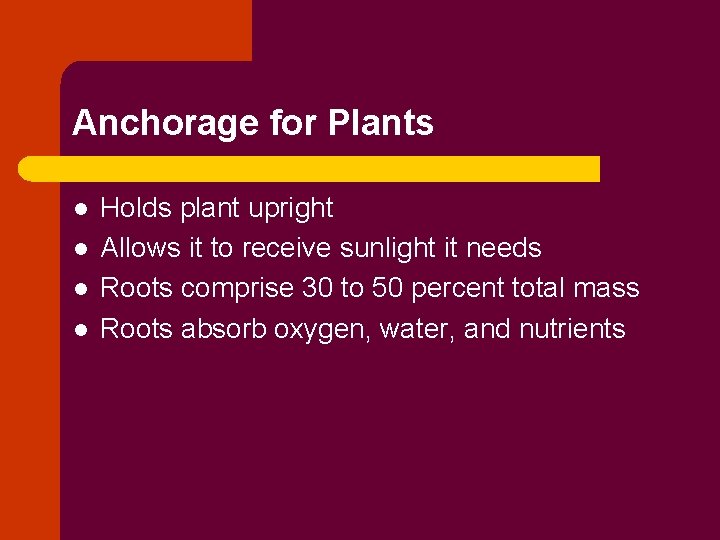 Anchorage for Plants

- Holds plant upright
- Allows it to receive sunlight it needs
- Roots comprise 30 to 50 percent total mass
- Roots absorb oxygen, water, and nutrients